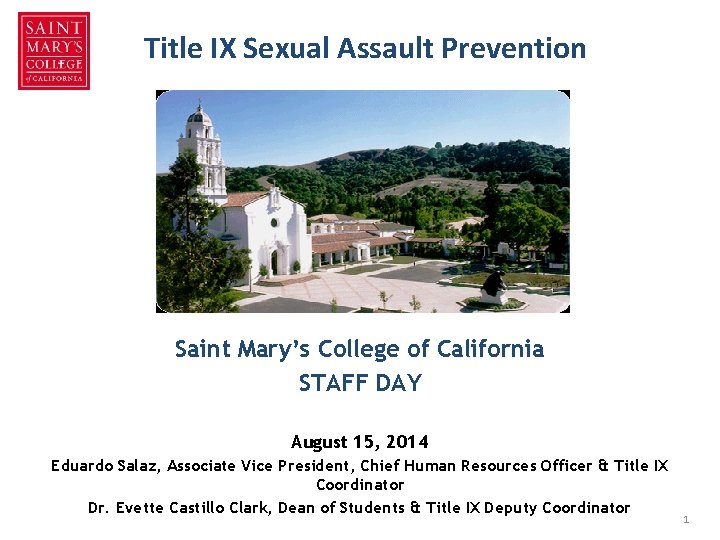 SAINT MARY'S COLLEGE of CALIFORNIA

Title IX Sexual Assault Prevention

Saint Mary's College of California
STAFF DAY

August 15, 2014
Eduardo Salaz, Associate Vice President, Chief Human Resources Officer & Title IX Coordinator
Dr. Evette Castillo Clark, Dean of Students & Title IX Deputy Coordinator

1